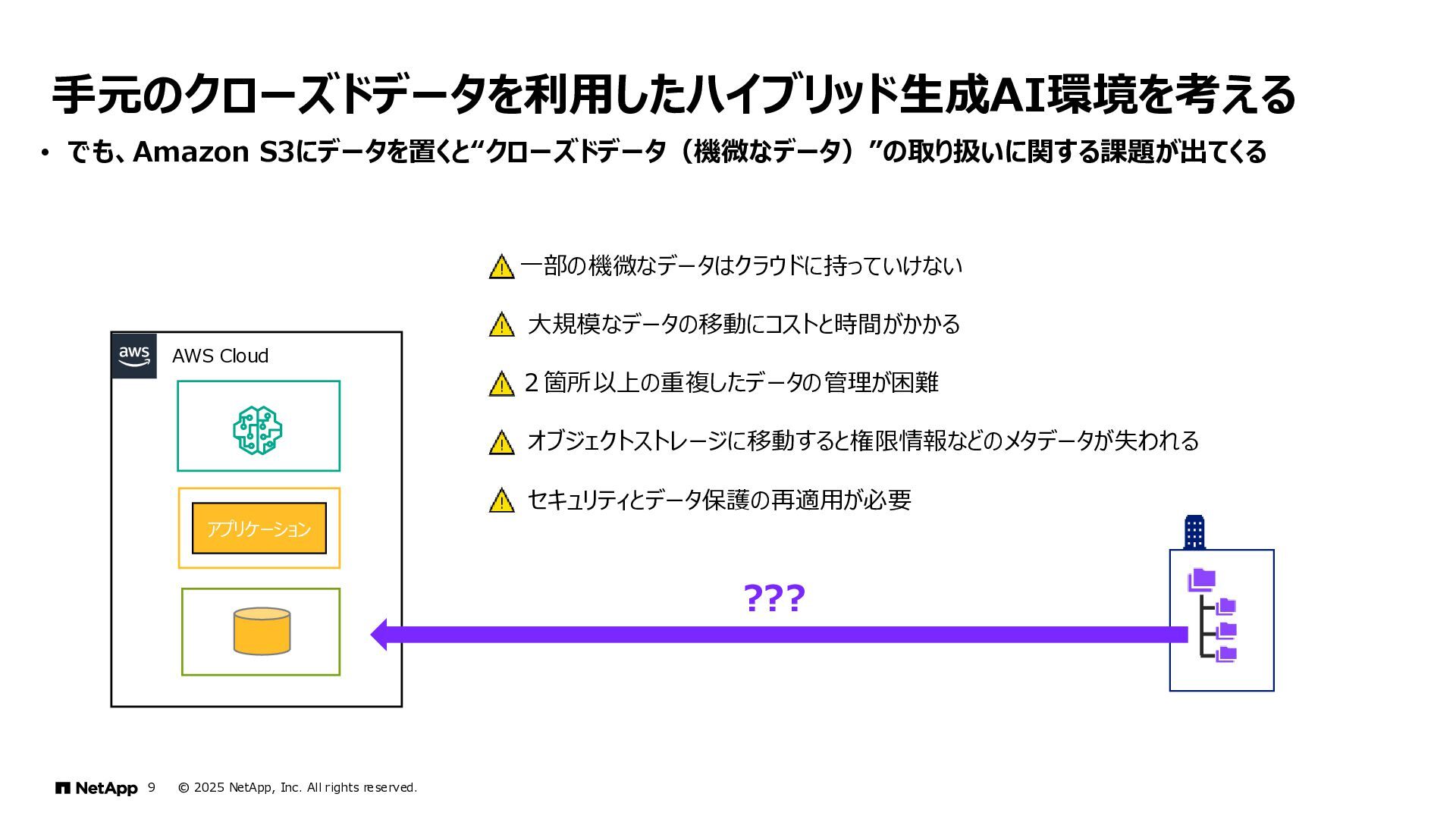 手元のクローズドデータを利用したハイブリッド生成AI環境を考える

• でも、Amazon S3にデータを置くと“クローズドデータ（機微なデータ）”の取り扱いに関する課題が出てくる

一部の機微なデータはクラウドに持っていけない

大規模なデータの移動にコストと時間がかかる

2 箇所以上の重複したデータの管理が困難

オブジェクトストレージに移動すると権限情報などのメタデータが失われる

セキュリティとデータ保護の再適用が必要

aws

AWS Cloud

アプリケーション

???

NetApp 9 © 2025 NetApp, Inc. All rights reserved.